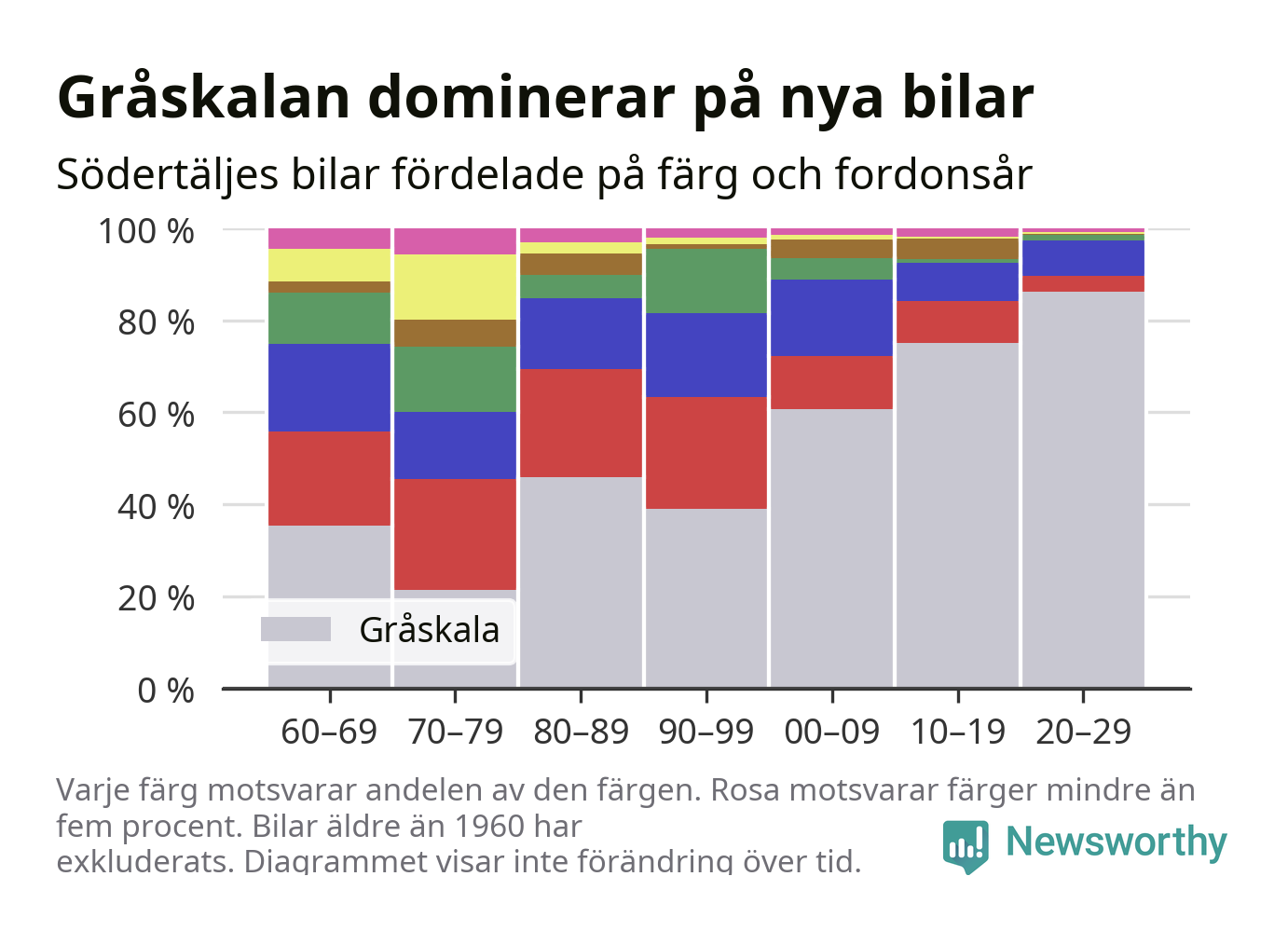 Gråskalan dominerar på nya bilar

Södertäljes bilar fördelade på färg och fordonsår

100 %
80 %
60 %
40 %
20 %
0 %

Gråskala

60–69
70–79
80–89
90–99
00–09
10–19
20–29

Varje färg motsvarar andelen av den färgen. Rosa motsvarar färger mindre än fem procent. Bilar äldre än 1960 har exkluderats. Diagrammet visar inte förändring över tid.

Newsworthy